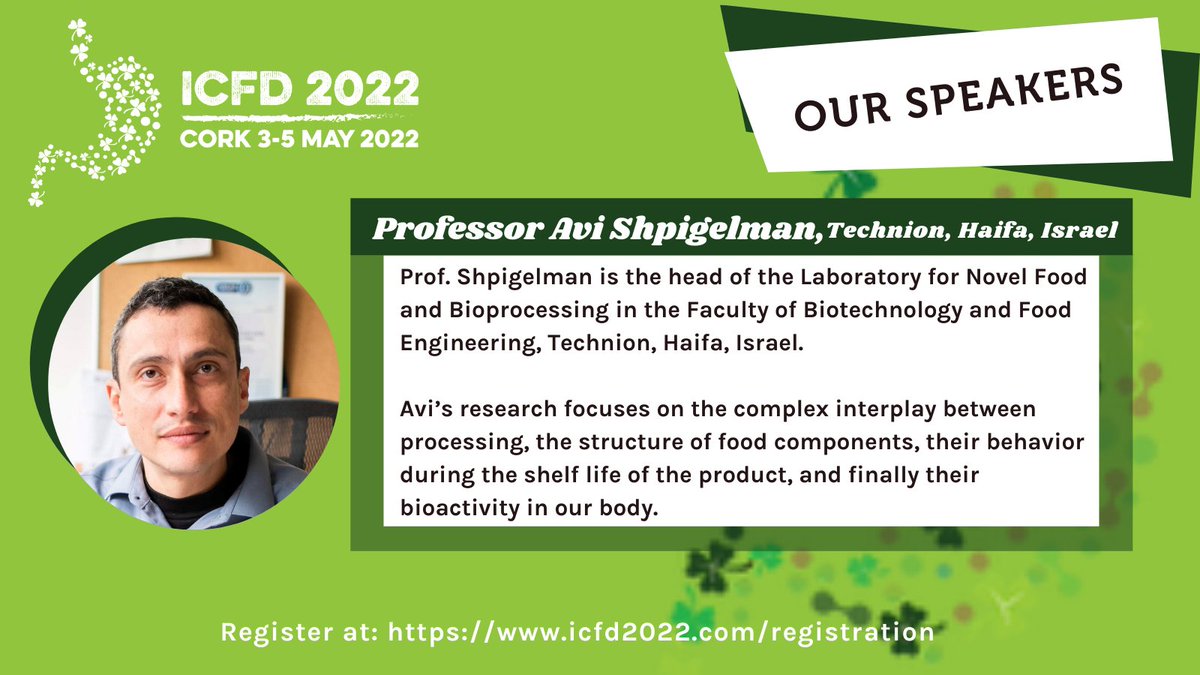 ICFD 2022
CORK 3-5 MAY 2022

OUR SPEAKERS

Professor Avi Shpigelman, Technion, Haifa, Israel

Prof. Shpigelman is the head of the Laboratory for Novel Food and Bioprocessing in the Faculty of Biotechnology and Food Engineering, Technion, Haifa, Israel.

Avi's research focuses on the complex interplay between processing, the structure of food components, their behavior during the shelf life of the product, and finally their bioactivity in our body.

Register at: https://www.icfd2022.com/registration